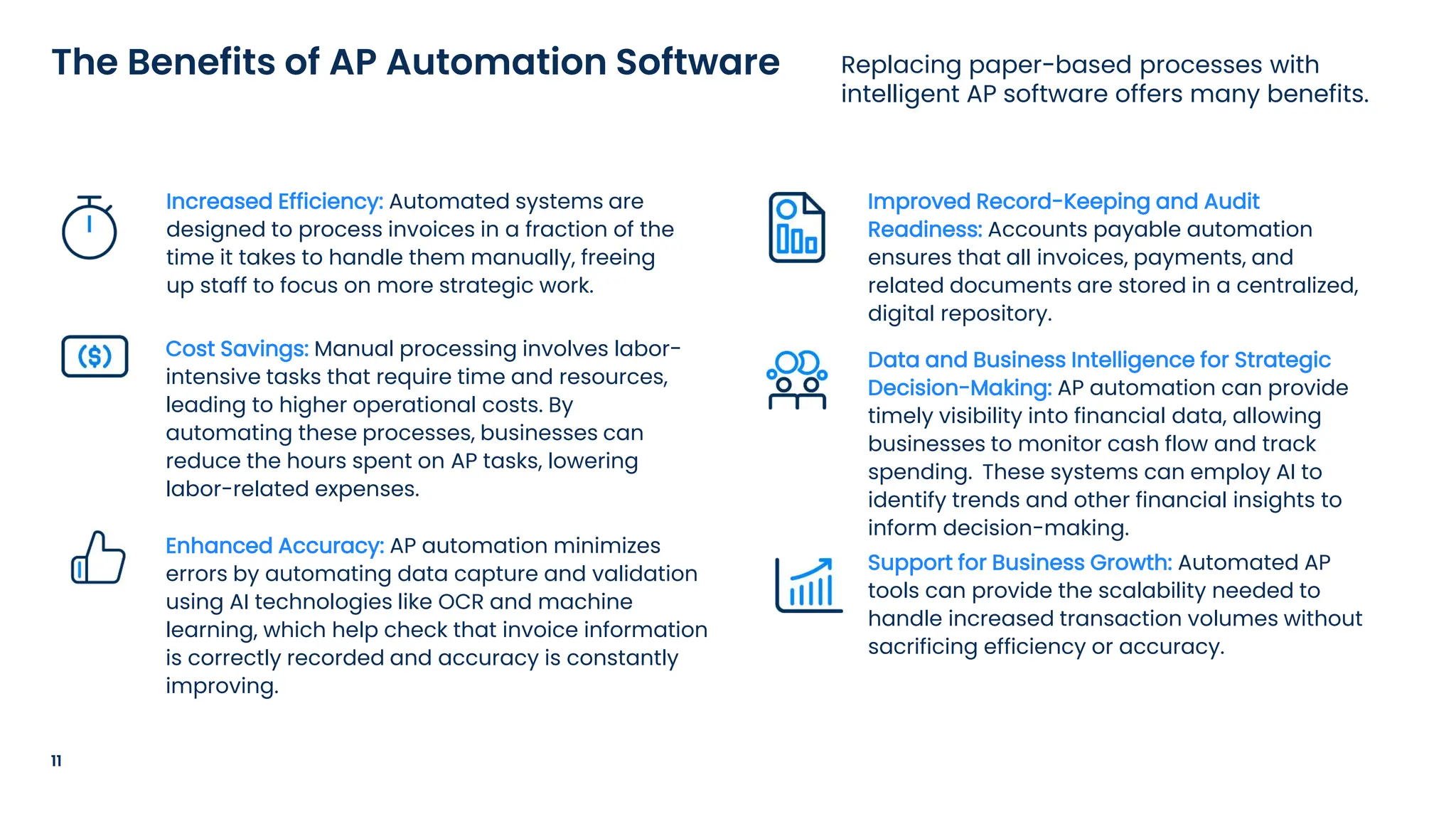 The Benefits of AP Automation Software

Replacing paper-based processes with intelligent AP software offers many benefits.

Increased Efficiency: Automated systems are designed to process invoices in a fraction of the time it takes to handle them manually, freeing up staff to focus on more strategic work.

($)

Cost Savings: Manual processing involves labor-intensive tasks that require time and resources, leading to higher operational costs. By automating these processes, businesses can reduce the hours spent on AP tasks, lowering labor-related expenses.

Enhanced Accuracy: AP automation minimizes errors by automating data capture and validation using AI technologies like OCR and machine learning, which help check that invoice information is correctly recorded and accuracy is constantly improving.

Improved Record-Keeping and Audit Readiness: Accounts payable automation ensures that all invoices, payments, and related documents are stored in a centralized, digital repository.

Data and Business Intelligence for Strategic Decision-Making: AP automation can provide timely visibility into financial data, allowing businesses to monitor cash flow and track spending. These systems can employ AI to identify trends and other financial insights to inform decision-making.

Support for Business Growth: Automated AP tools can provide the scalability needed to handle increased transaction volumes without sacrificing efficiency or accuracy.

11